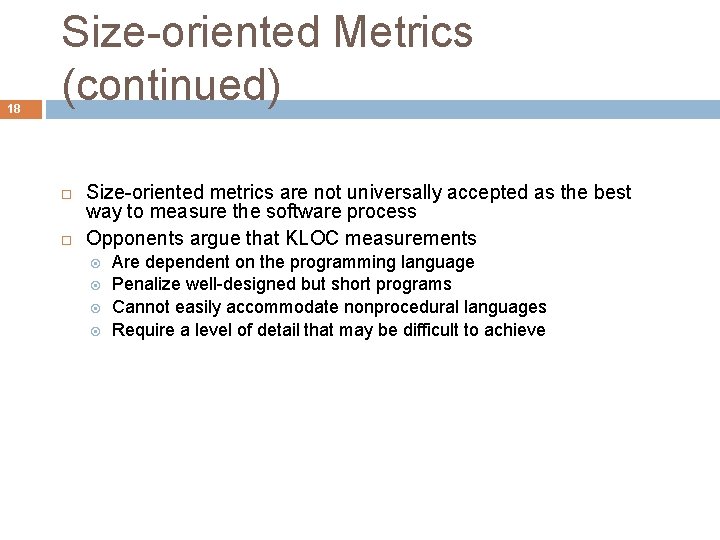 Size-oriented Metrics (continued)

18

Size-oriented metrics are not universally accepted as the best way to measure the software process

Opponents argue that KLOC measurements

Are dependent on the programming language

Penalize well-designed but short programs

Cannot easily accommodate nonprocedural languages

Require a level of detail that may be difficult to achieve